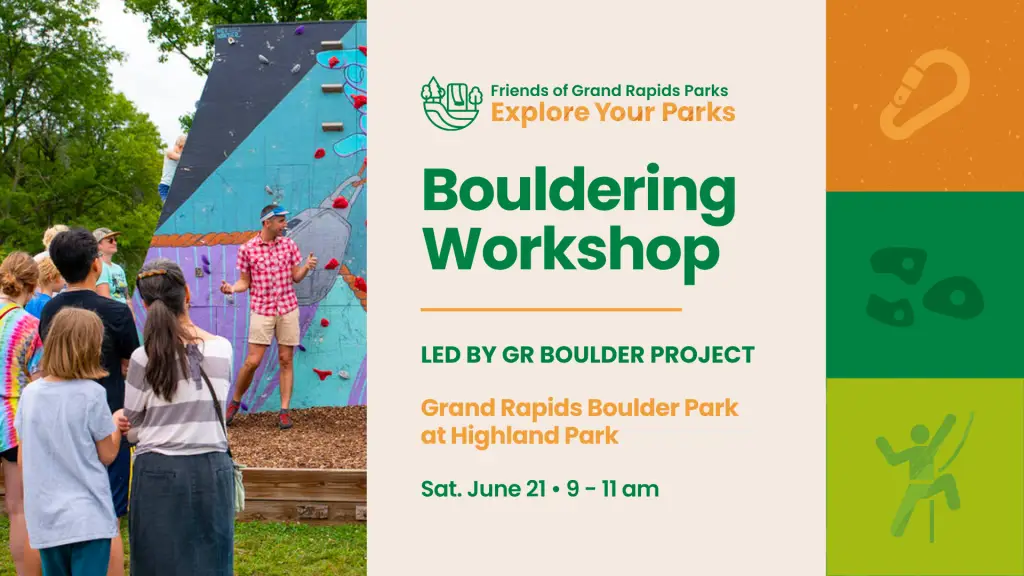 Friends of Grand Rapids Parks
Explore Your Parks

Bouldering Workshop

LED BY GR BOULDER PROJECT

Grand Rapids Boulder Park at Highland Park

Sat. June 21 • 9 - 11 am